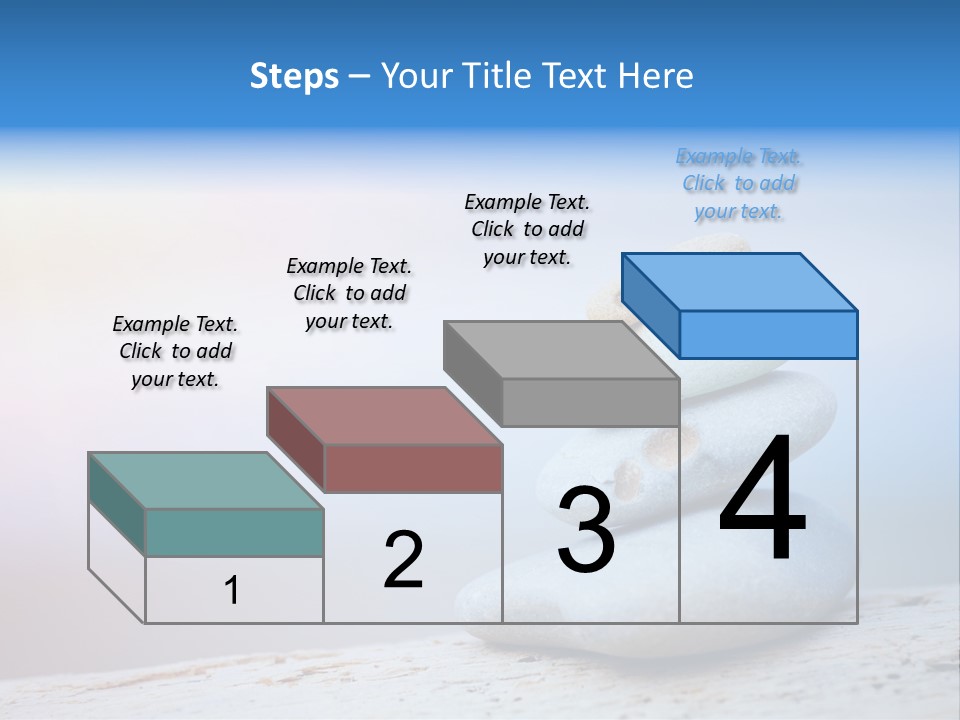 Steps – Your Title Text Here

Example Text. Click to add your text.

Example Text. Click to add your text.

Example Text. Click to add your text.

Example Text. Click to add your text.

1

2

3

4